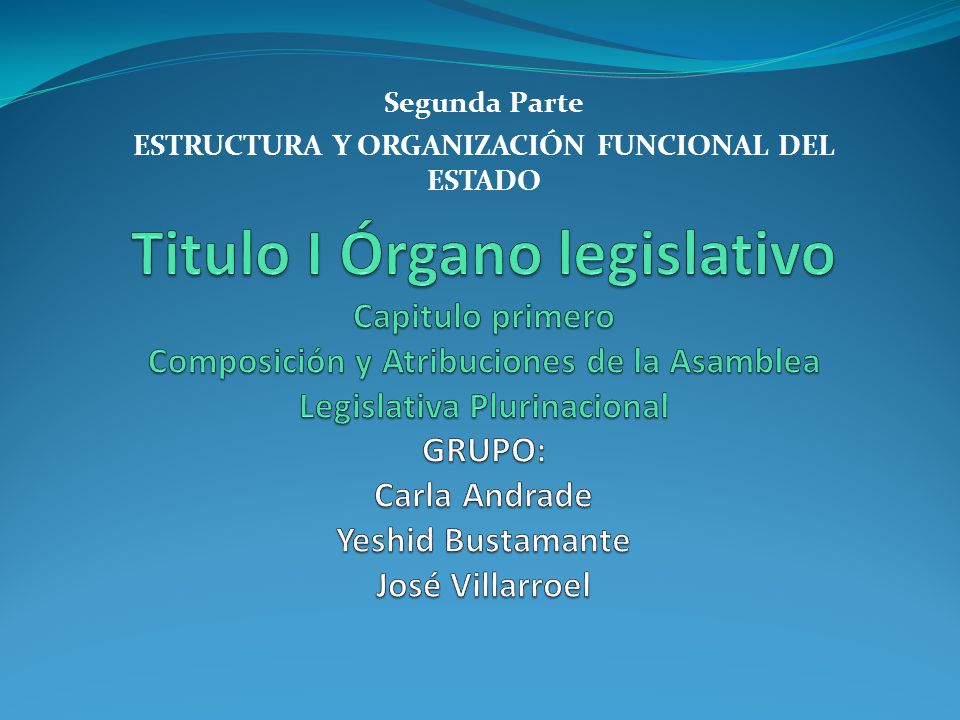 Segunda Parte

ESTRUCTURA Y ORGANIZACIÓN FUNCIONAL DEL ESTADO

Titulo I Órgano legislativo

Capitulo primero

Composición y Atribuciones de la Asamblea Legislativa Plurinacional

GRUPO:

Carla Andrade

Yeshid Bustamante

José Villarroel